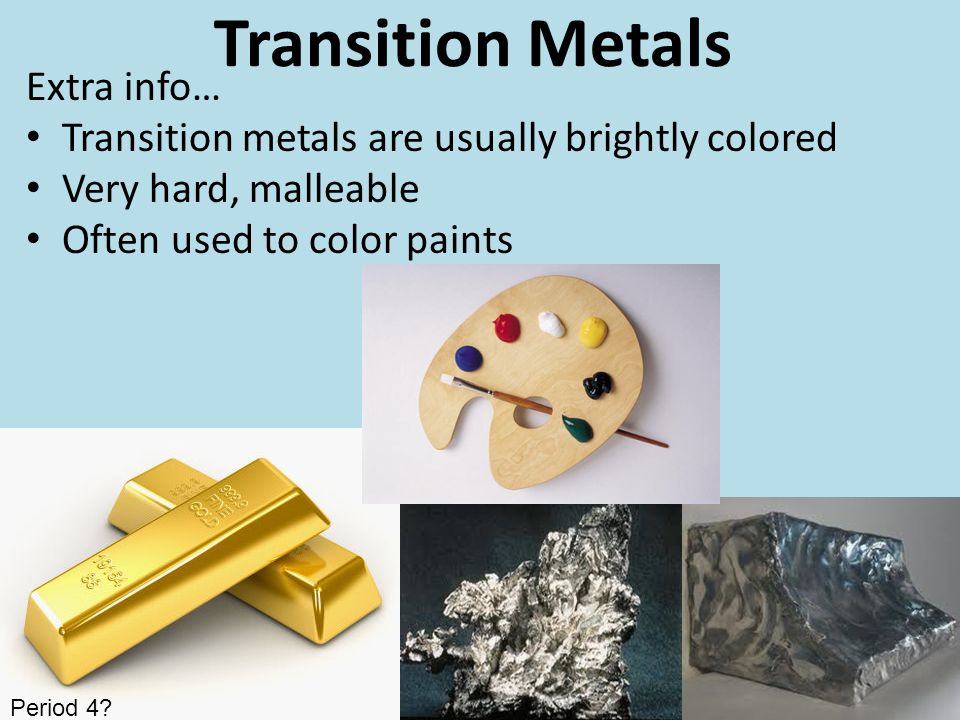 Transition Metals

Extra info…

• Transition metals are usually brightly colored
• Very hard, malleable
• Often used to color paints

Period 4?